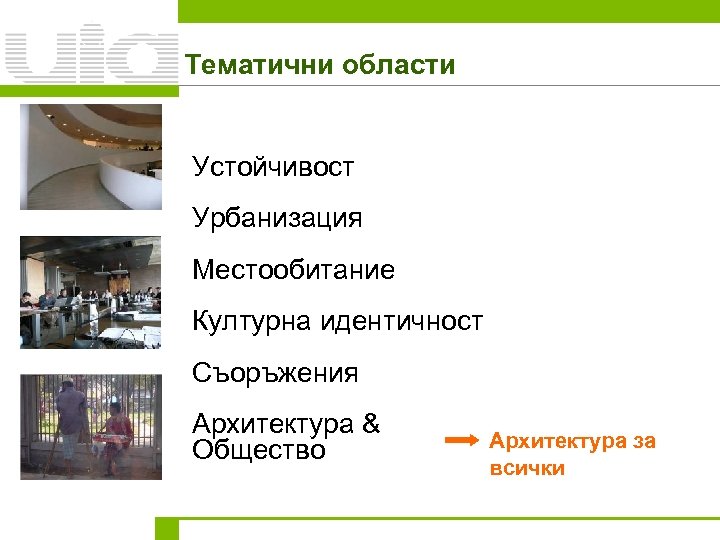 uia

Тематични области

Устойчивост

Урбанизация

Местообитание

Културна идентичност

Съоръжения

Архитектура & Общество

Архитектура за всички